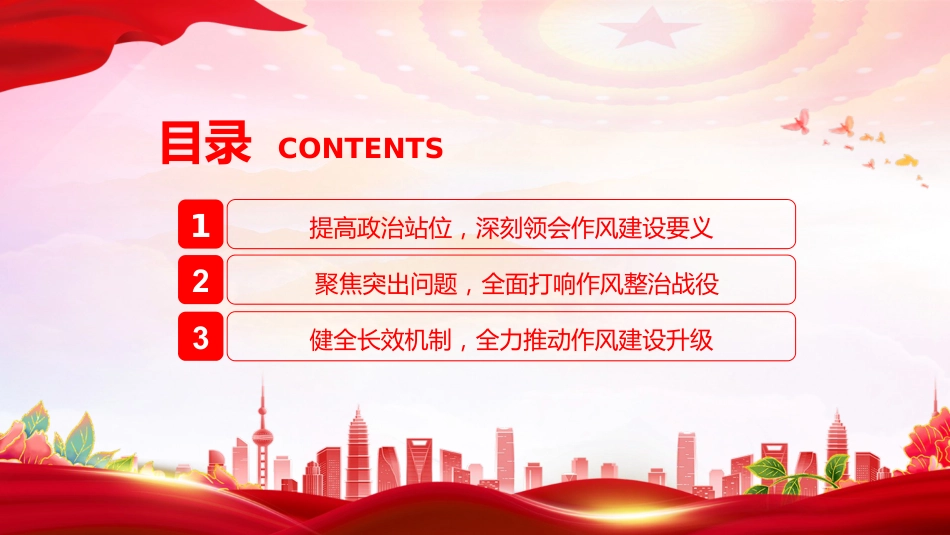 目录 CONTENTS

1 提高政治站位，深刻领会作风建设要义

2 聚焦突出问题，全面打响作风整治战役

3 健全长效机制，全力推动作风建设升级